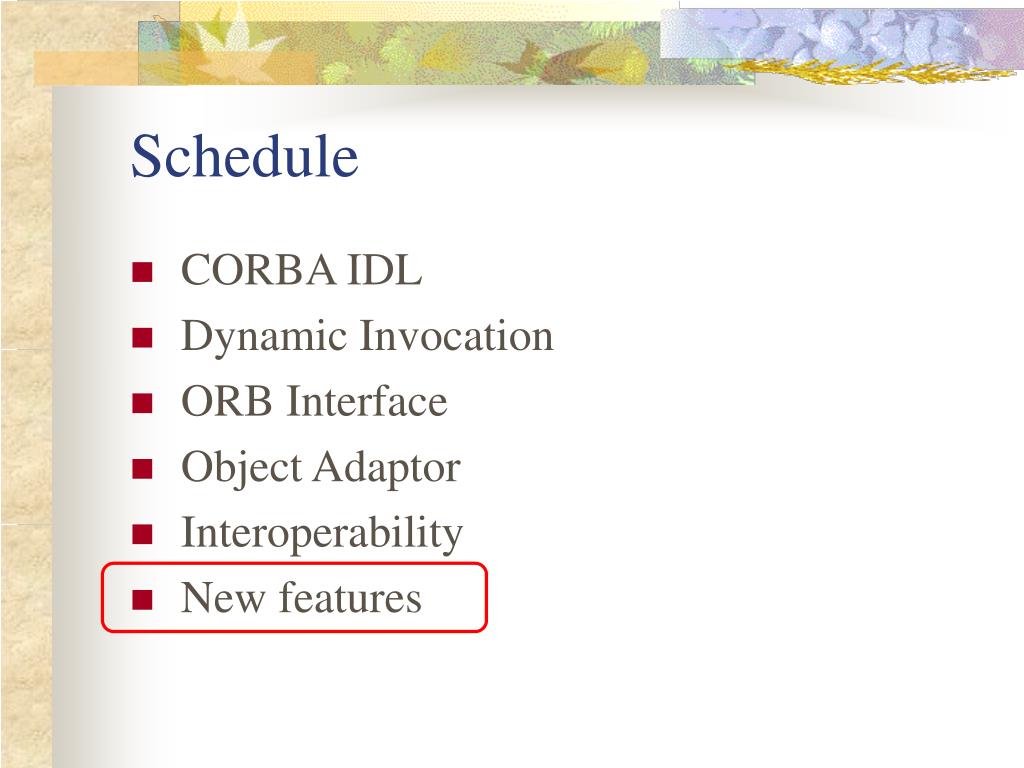 Schedule

- CORBA IDL
- Dynamic Invocation
- ORB Interface
- Object Adaptor
- Interoperability
- New features